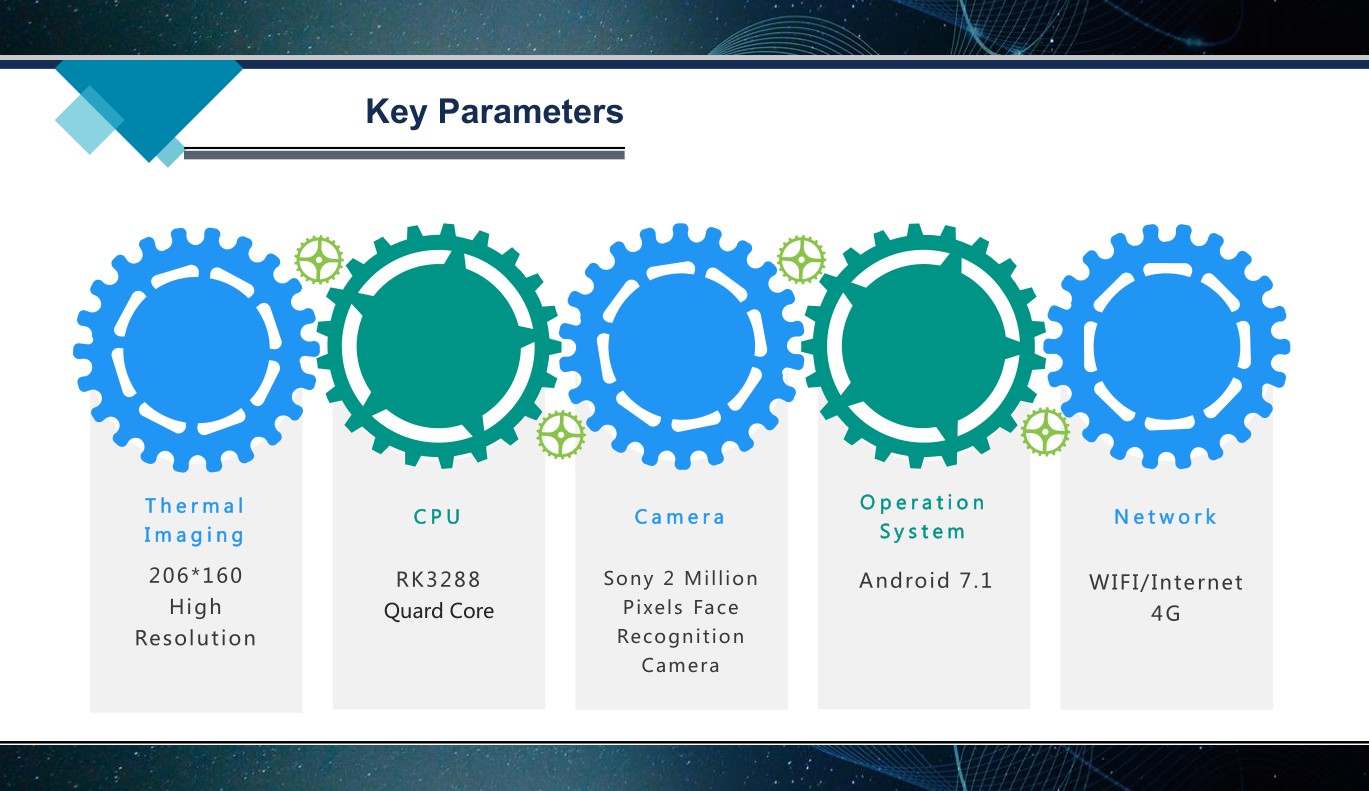 Key Parameters

Thermal Imaging

206*160 High Resolution

CPU

RK3288 Quard Core

Camera

Sony 2 Million Pixels Face Recognition Camera

Operation System

Android 7.1

Network

WIFI/Internet 4G